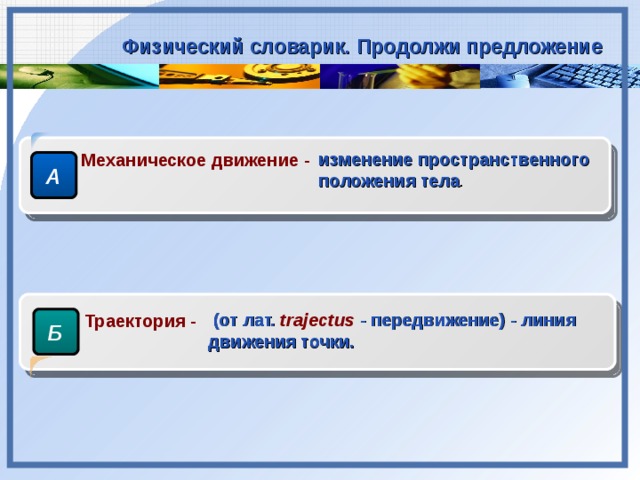 Физический словарик. Продолжи предложение

А

Механическое движение - изменение пространственного положения тела.

Б

Траектория - (от лат. trajectus - передвижение) - линия движения точки.